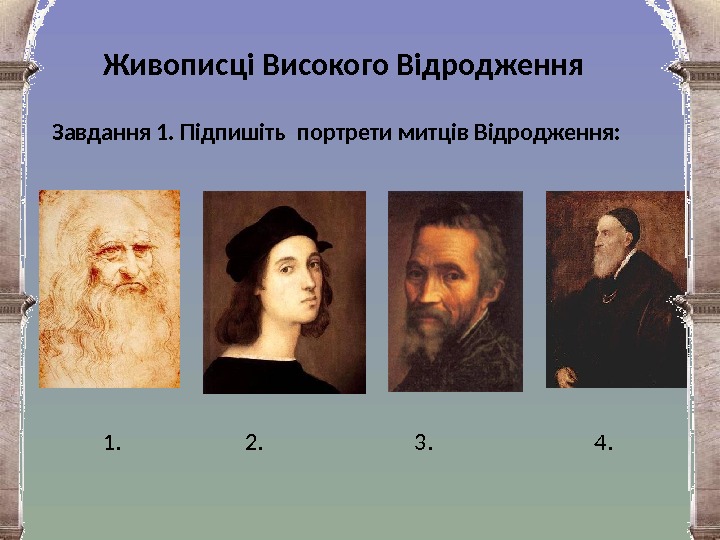 Живописці Високого Відродження

Завдання 1. Підпишіть портрети митців Відродження:

1. 2. 3. 4.